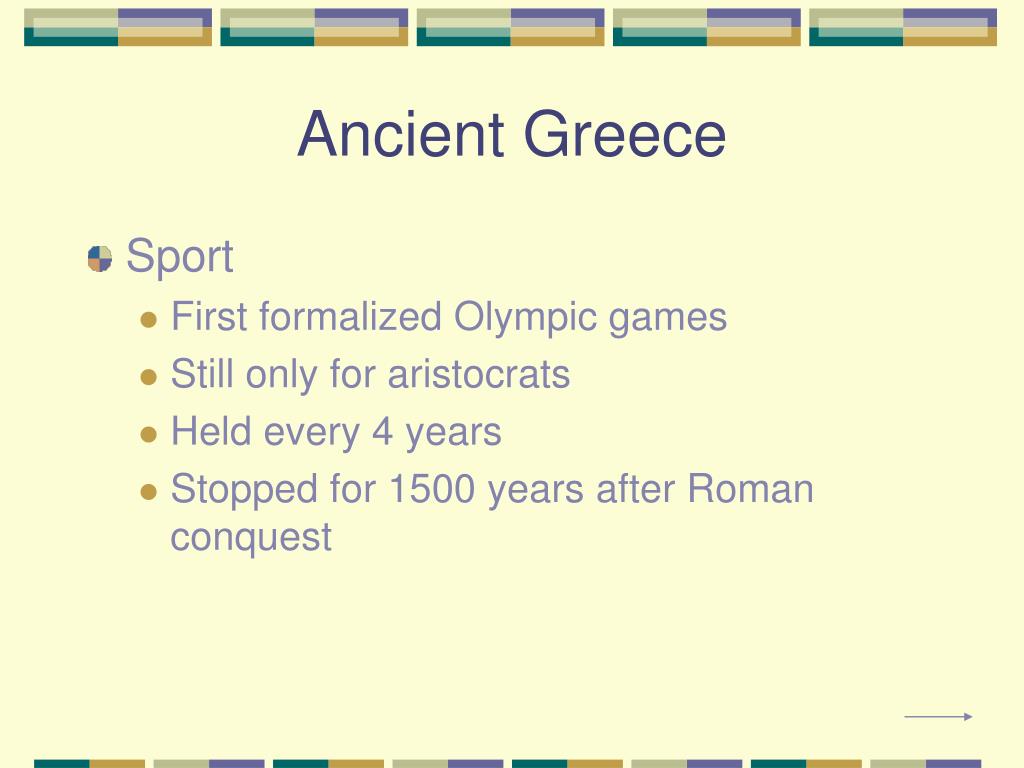 Ancient Greece

Sport
- First formalized Olympic games
- Still only for aristocrats
- Held every 4 years
- Stopped for 1500 years after Roman conquest